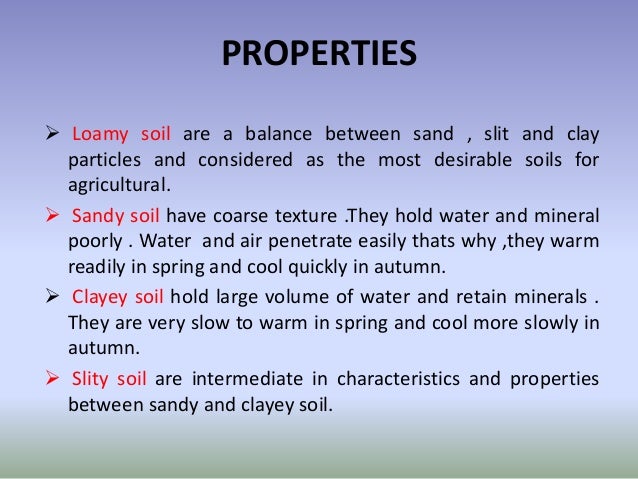 PROPERTIES

➢ Loamy soil are a balance between sand , slit and clay particles and considered as the most desirable soils for agricultural.

➢ Sandy soil have coarse texture .They hold water and mineral poorly . Water and air penetrate easily thats why ,they warm readily in spring and cool quickly in autumn.

➢ Clayey soil hold large volume of water and retain minerals . They are very slow to warm in spring and cool more slowly in autumn.

➢ Slity soil are intermediate in characteristics and properties between sandy and clayey soil.